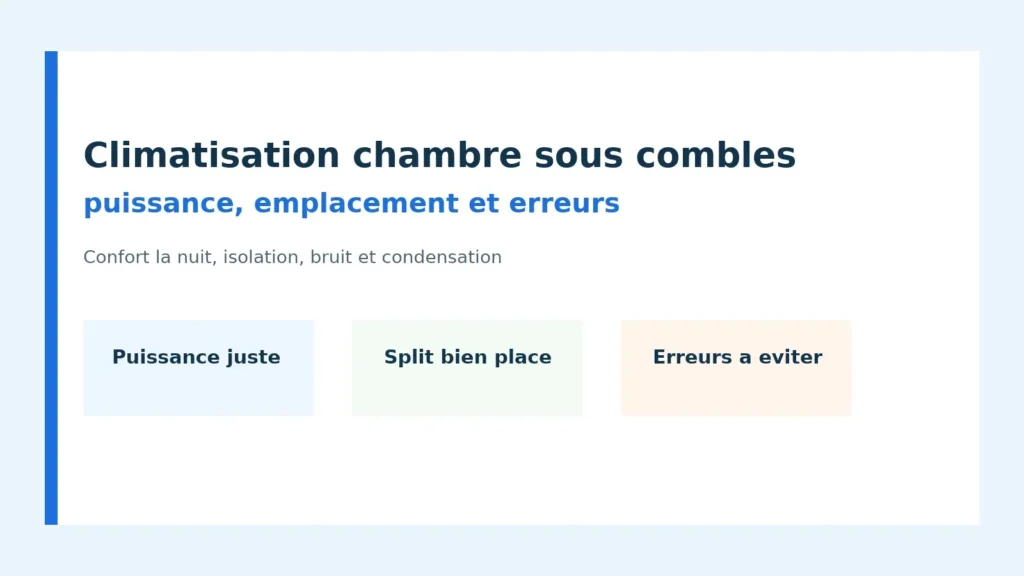 Climatisation chambre sous combles

puissance, emplacement et erreurs

Confort la nuit, isolation, bruit et condensation

Puissance juste

Split bien place

Erreurs a eviter